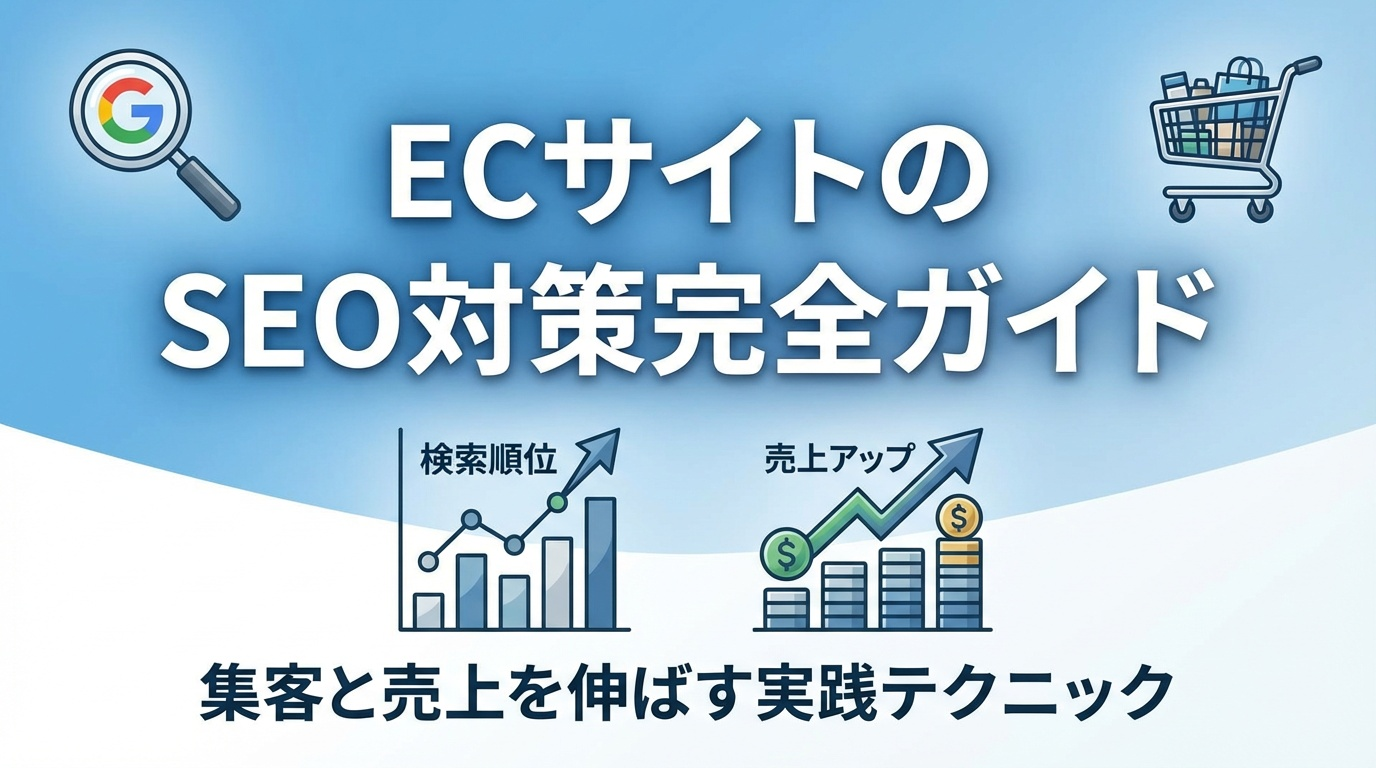 G

ECサイトの
SEO対策完全ガイド

検索順位

売上アップ

$

$

集客と売上を伸ばす実践テクニック